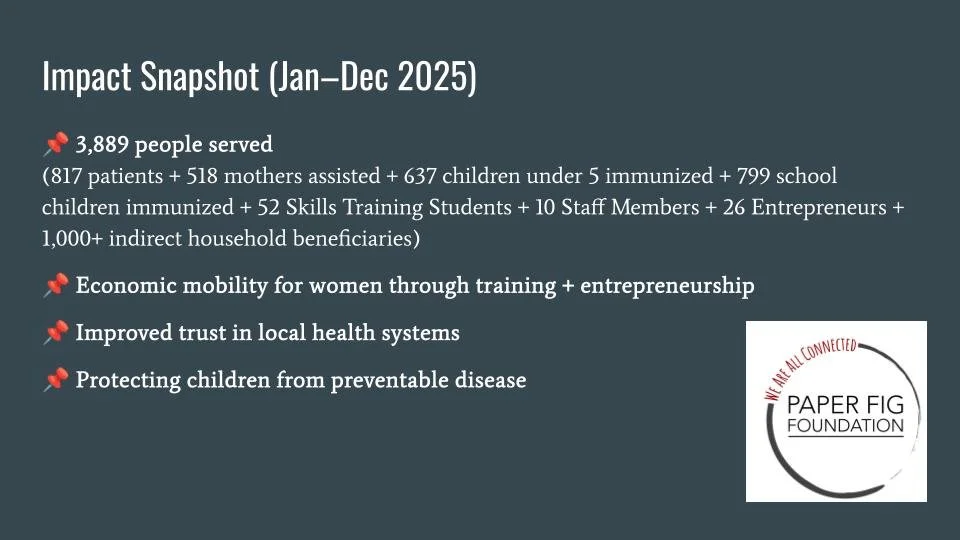 Impact Snapshot (Jan–Dec 2025)

📌 3,889 people served
(817 patients + 518 mothers assisted + 637 children under 5 immunized + 799 school children immunized + 52 Skills Training Students + 10 Staff Members + 26 Entrepreneurs + 1,000+ indirect household beneficiaries)

📌 Economic mobility for women through training + entrepreneurship

📌 Improved trust in local health systems

📌 Protecting children from preventable disease

WE ARE ALL CONNECTED
PAPER FIG
FOUNDATION